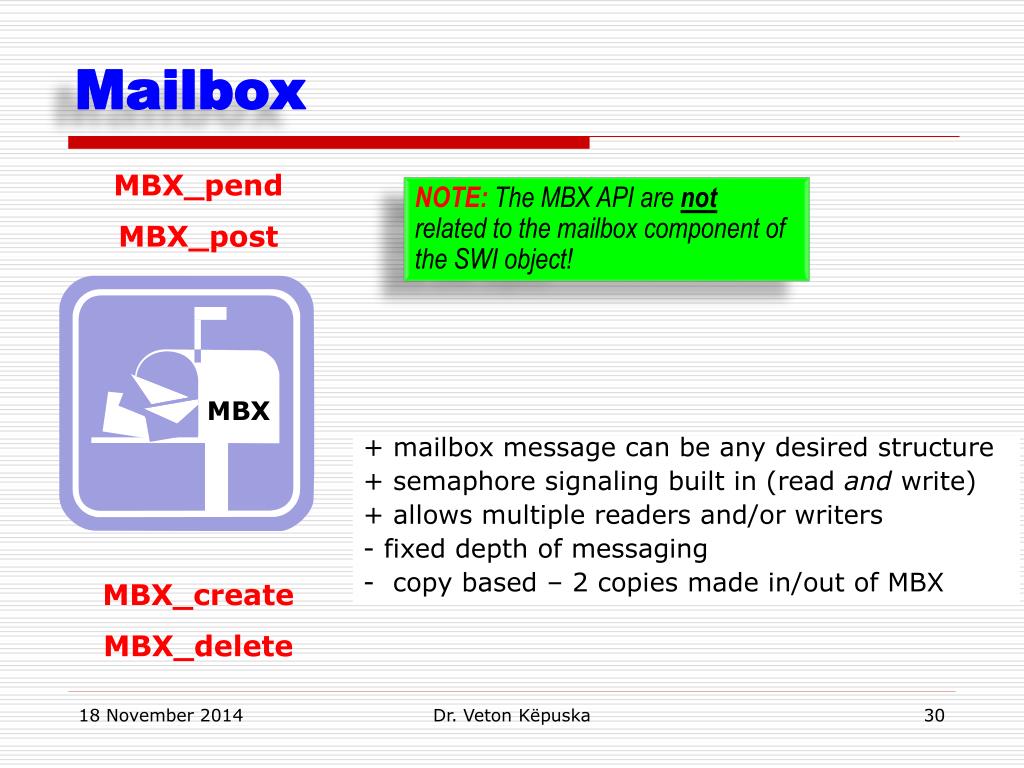 Mailbox

MBX_pend

MBX_post

NOTE: The MBX API are not related to the mailbox component of the SWI object!

MBX

+ mailbox message can be any desired structure
+ semaphore signaling built in (read and write)
+ allows multiple readers and/or writers
- fixed depth of messaging
- copy based – 2 copies made in/out of MBX

MBX_create

MBX_delete

18 November 2014

Dr. Veton Këpuska

30